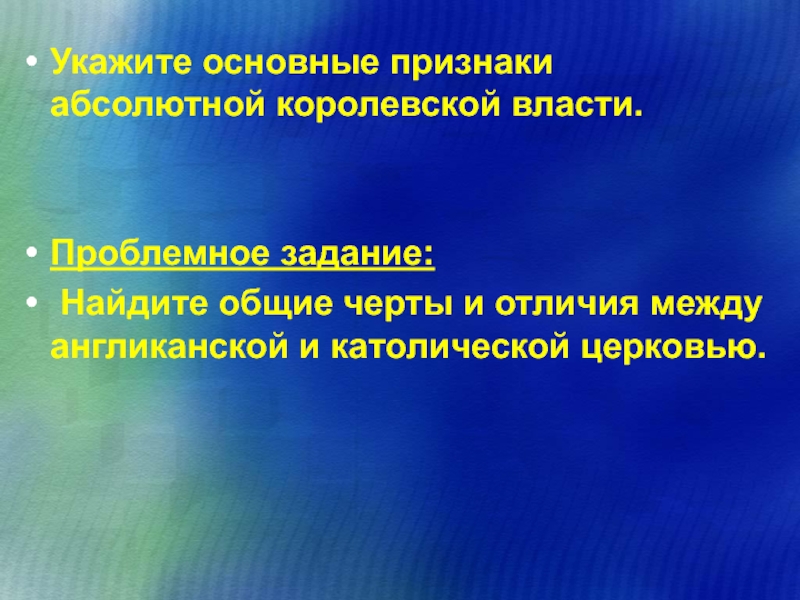 • Укажите основные признаки абсолютной королевской власти.

• Проблемное задание:
• Найдите общие черты и отличия между англиканской и католической церковью.